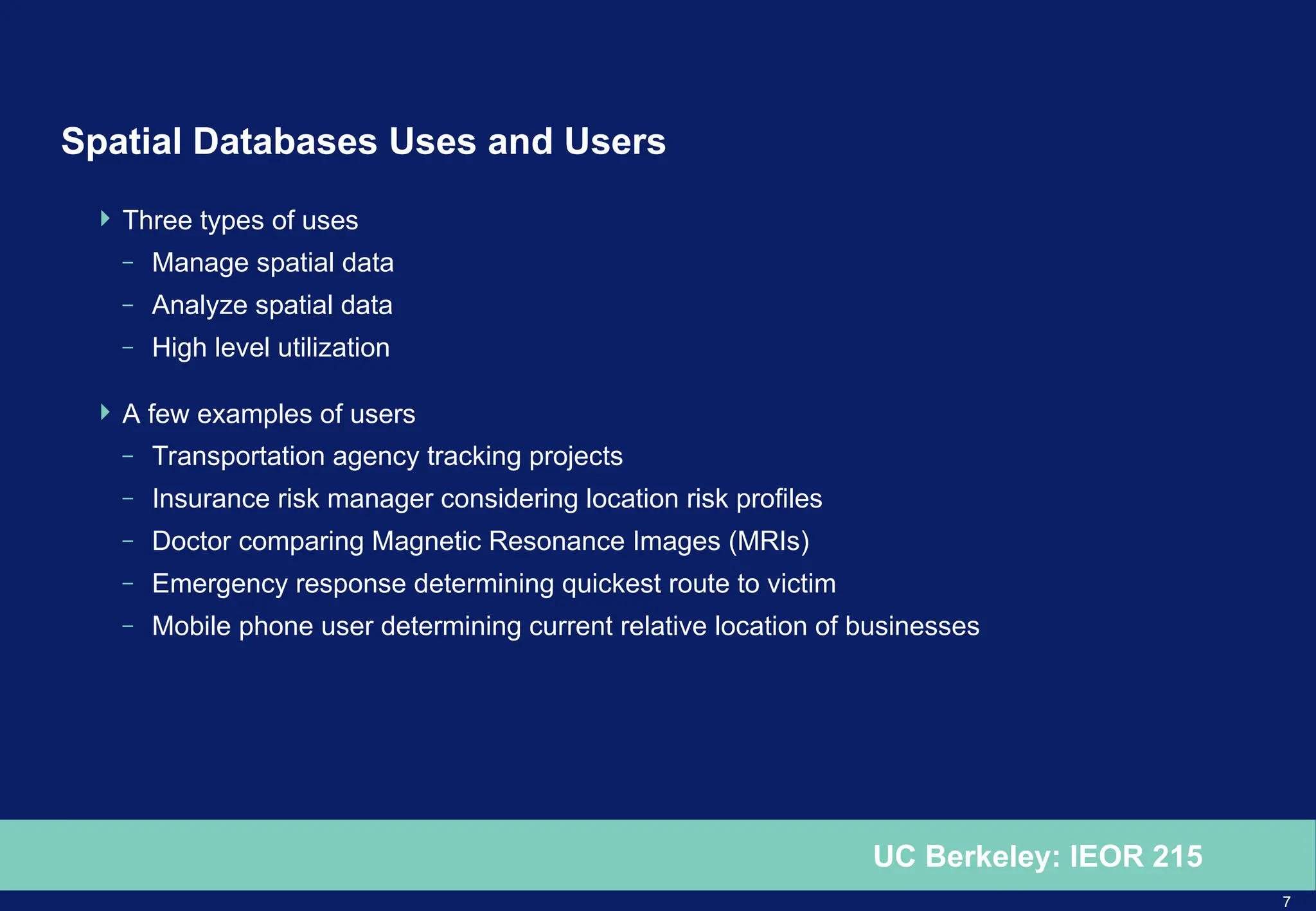 Spatial Databases Uses and Users

Three types of uses
– Manage spatial data
– Analyze spatial data
– High level utilization

A few examples of users
– Transportation agency tracking projects
– Insurance risk manager considering location risk profiles
– Doctor comparing Magnetic Resonance Images (MRIs)
– Emergency response determining quickest route to victim
– Mobile phone user determining current relative location of businesses

UC Berkeley: IEOR 215

7